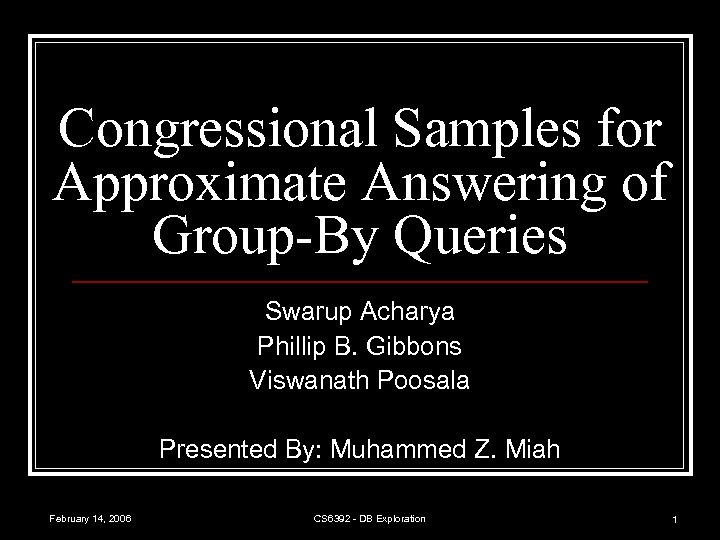 Congressional Samples for Approximate Answering of Group-By Queries

Swarup Acharya
Phillip B. Gibbons
Viswanath Poosala

Presented By: Muhammed Z. Miah

February 14, 2006

CS6392 - DB Exploration

1